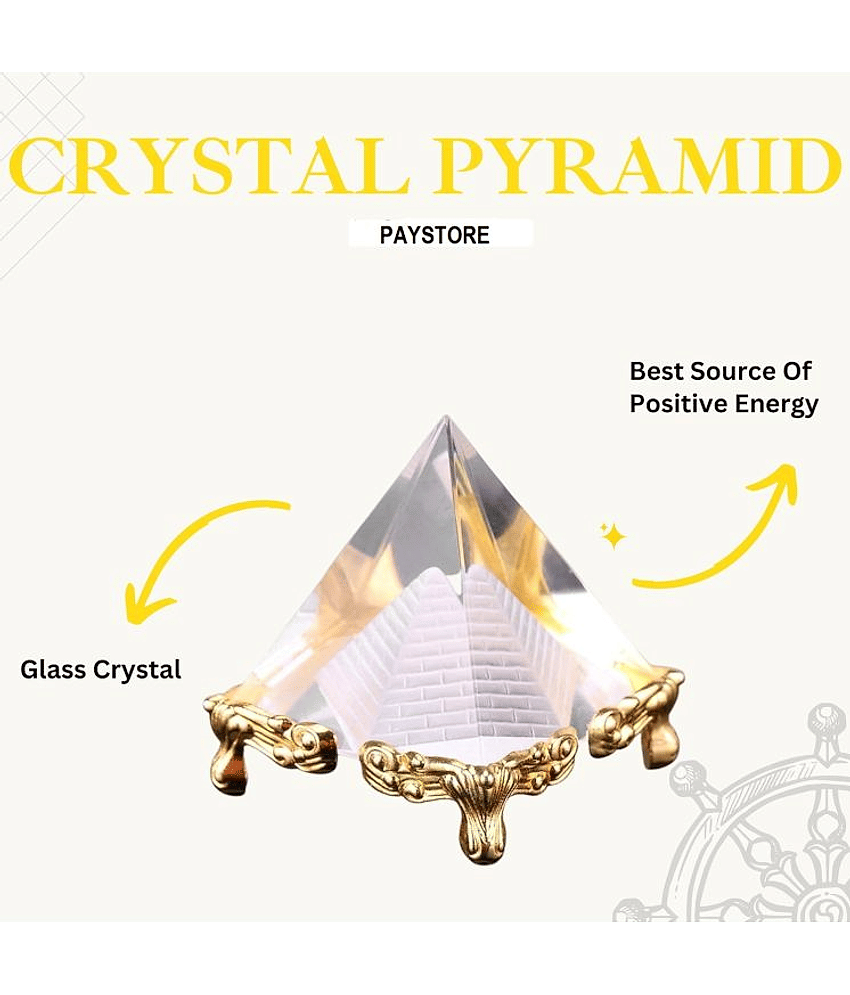 CRYSTAL PYRAMID

PAYSTORE

Best Source Of Positive Energy

Glass Crystal